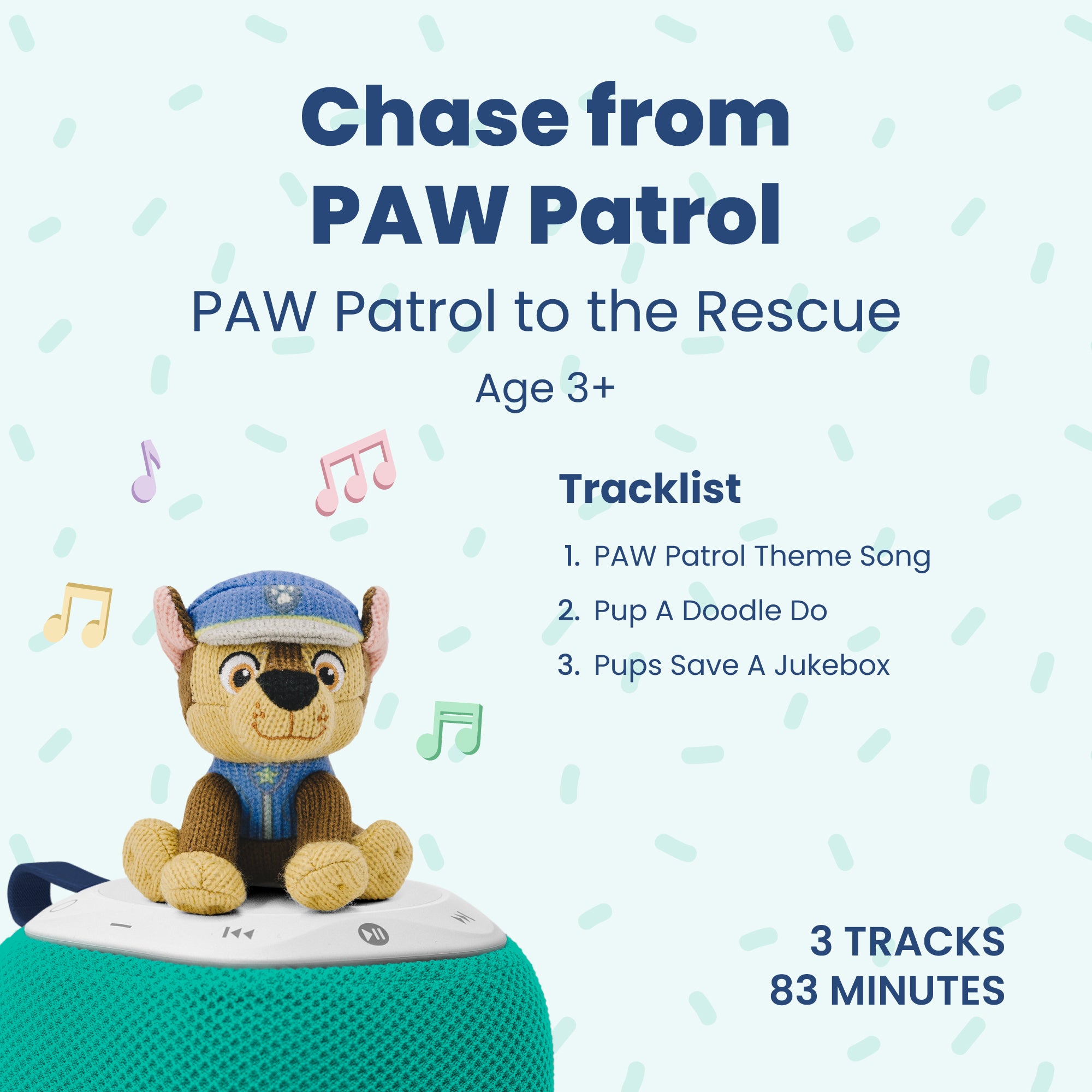 Chase from PAW Patrol

PAW Patrol to the Rescue

Age 3+

Tracklist

1. PAW Patrol Theme Song
2. Pup A Doodle Do
3. Pups Save A Jukebox

3 TRACKS
83 MINUTES